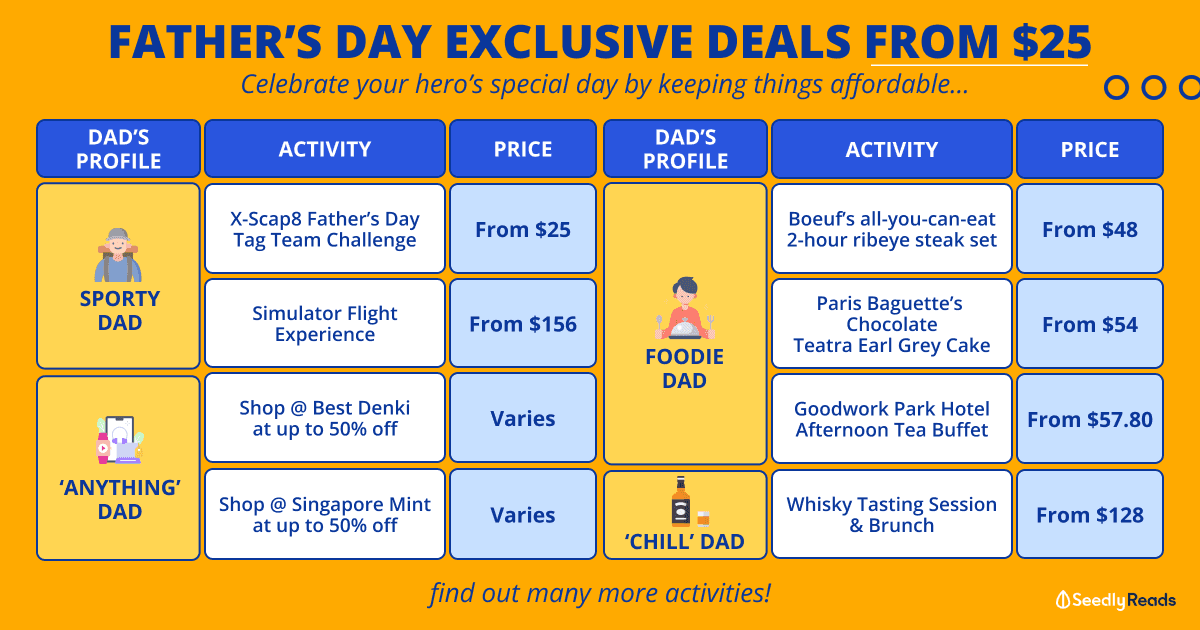 FATHER'S DAY EXCLUSIVE DEALS FROM $25

Celebrate your hero's special day by keeping things affordable...

| DAD'S PROFILE | ACTIVITY | PRICE |
|---|---|---|
| SPORTY DAD | X-Scap8 Father's Day Tag Team Challenge | From $25 |
| SPORTY DAD | Simulator Flight Experience | From $156 |
| 'ANYTHING' DAD | Shop @ Best Denki at up to 50% off | Varies |
| 'ANYTHING' DAD | Shop @ Singapore Mint at up to 50% off | Varies |

| DAD'S PROFILE | ACTIVITY | PRICE |
|---|---|---|
| FOODIE DAD | Boeuf's all-you-can-eat 2-hour ribeye steak set | From $48 |
| FOODIE DAD | Paris Baguette's Chocolate Teatra Earl Grey Cake | From $54 |
| FOODIE DAD | Goodwork Park Hotel Afternoon Tea Buffet | From $57.80 |
| 'CHILL' DAD | Whisky Tasting Session & Brunch | From $128 |

find out many more activities!

Seedly Reads